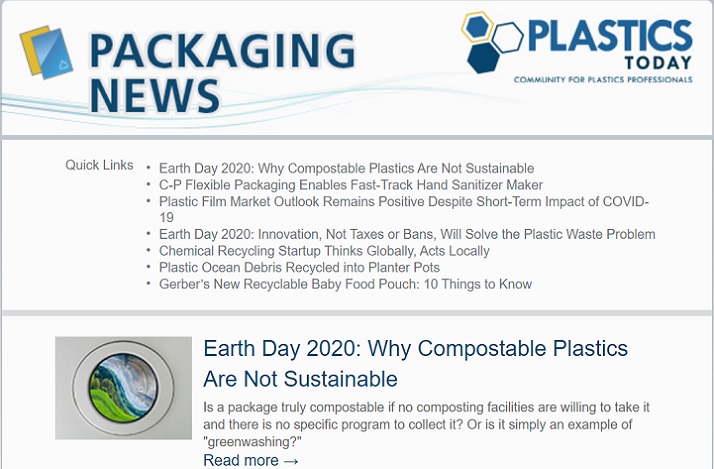 PACKAGING NEWS

PLASTICS TODAY
COMMUNITY FOR PLASTICS PROFESSIONALS

Quick Links
• Earth Day 2020: Why Compostable Plastics Are Not Sustainable
• C-P Flexible Packaging Enables Fast-Track Hand Sanitizer Maker
• Plastic Film Market Outlook Remains Positive Despite Short-Term Impact of COVID-19
• Earth Day 2020: Innovation, Not Taxes or Bans, Will Solve the Plastic Waste Problem
• Chemical Recycling Startup Thinks Globally, Acts Locally
• Plastic Ocean Debris Recycled into Planter Pots
• Gerber's New Recyclable Baby Food Pouch: 10 Things to Know

Earth Day 2020: Why Compostable Plastics Are Not Sustainable

Is a package truly compostable if no composting facilities are willing to take it and there is no specific program to collect it? Or is it simply an example of "greenwashing?"
Read more →